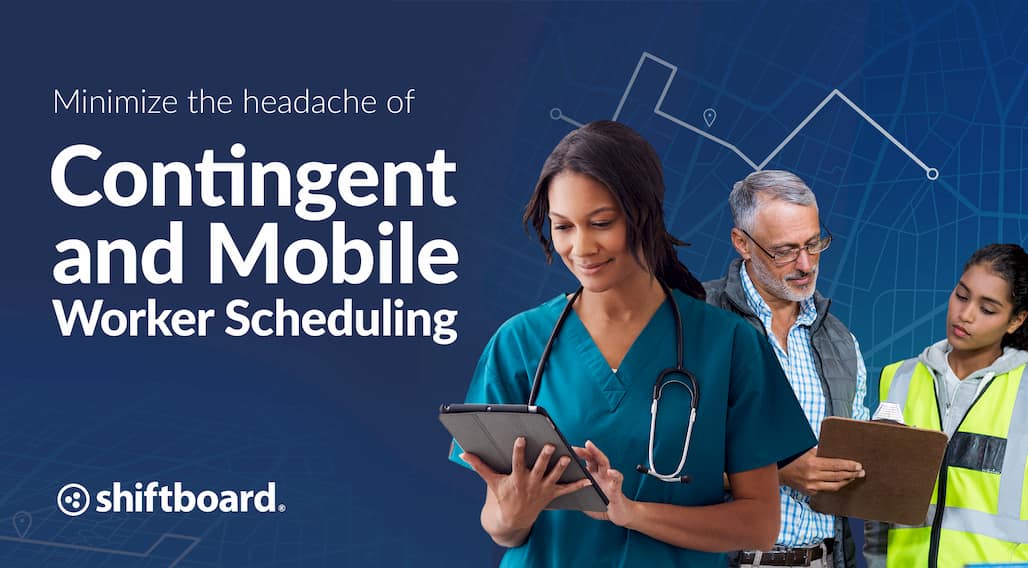 Minimize the headache of

Contingent and Mobile Worker Scheduling

shiftboard.